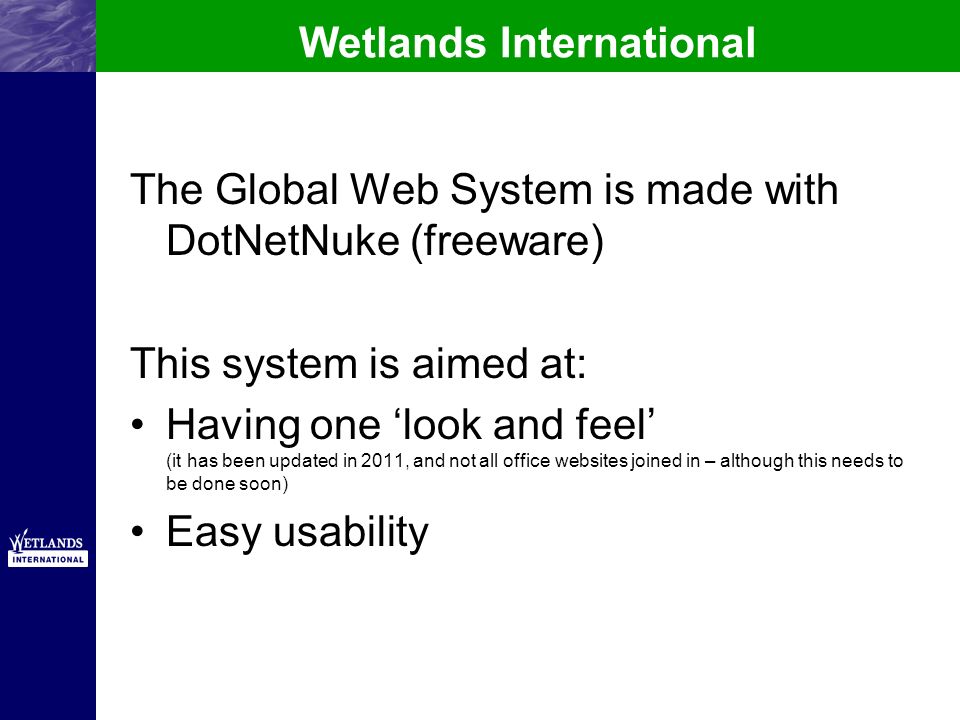 Wetlands International

The Global Web System is made with DotNetNuke (freeware)

This system is aimed at:

• Having one ‘look and feel’
(it has been updated in 2011, and not all office websites joined in – although this needs to be done soon)

• Easy usability

WETLANDS
INTERNATIONAL